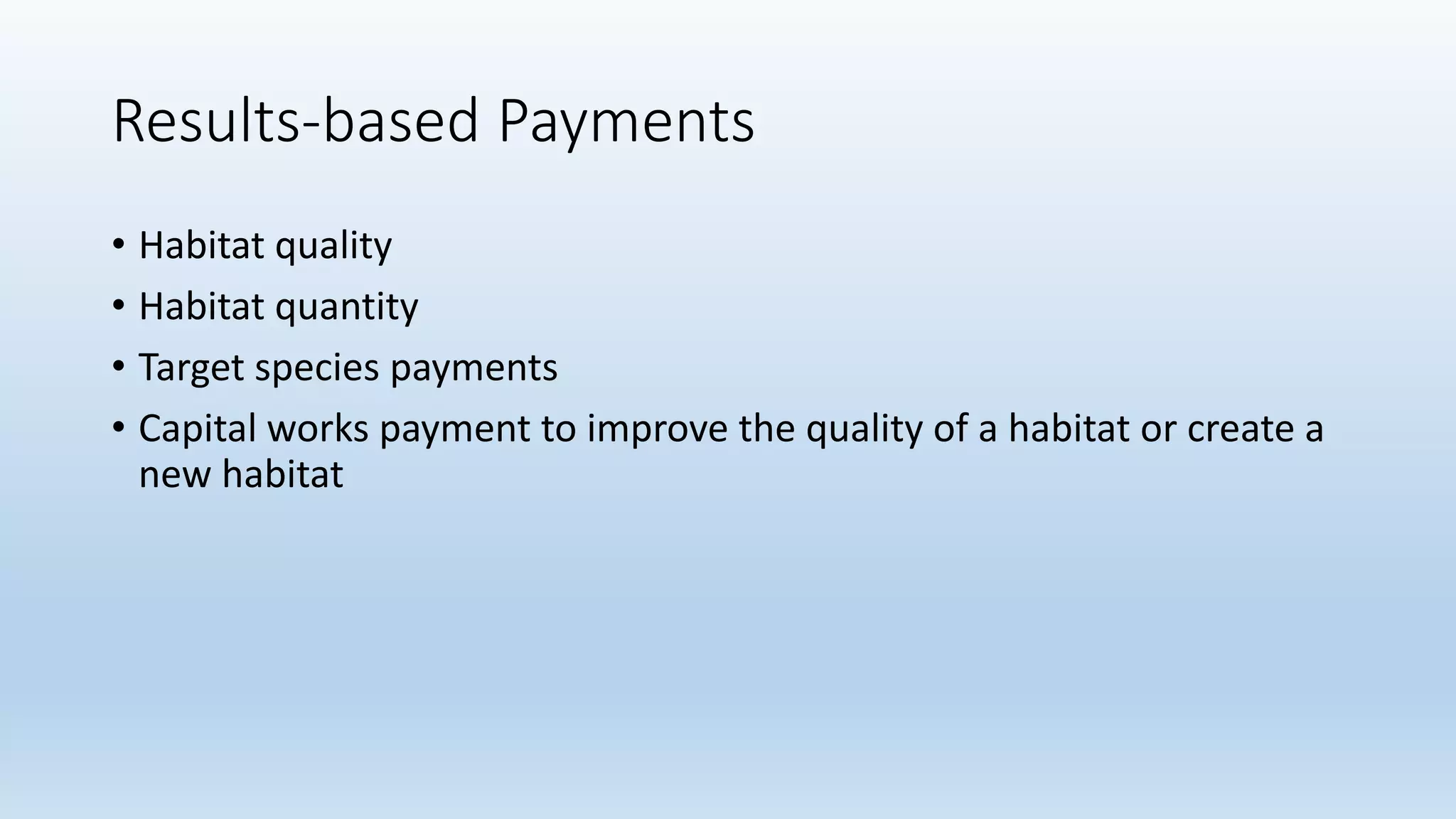 Results-based Payments

• Habitat quality
• Habitat quantity
• Target species payments
• Capital works payment to improve the quality of a habitat or create a new habitat